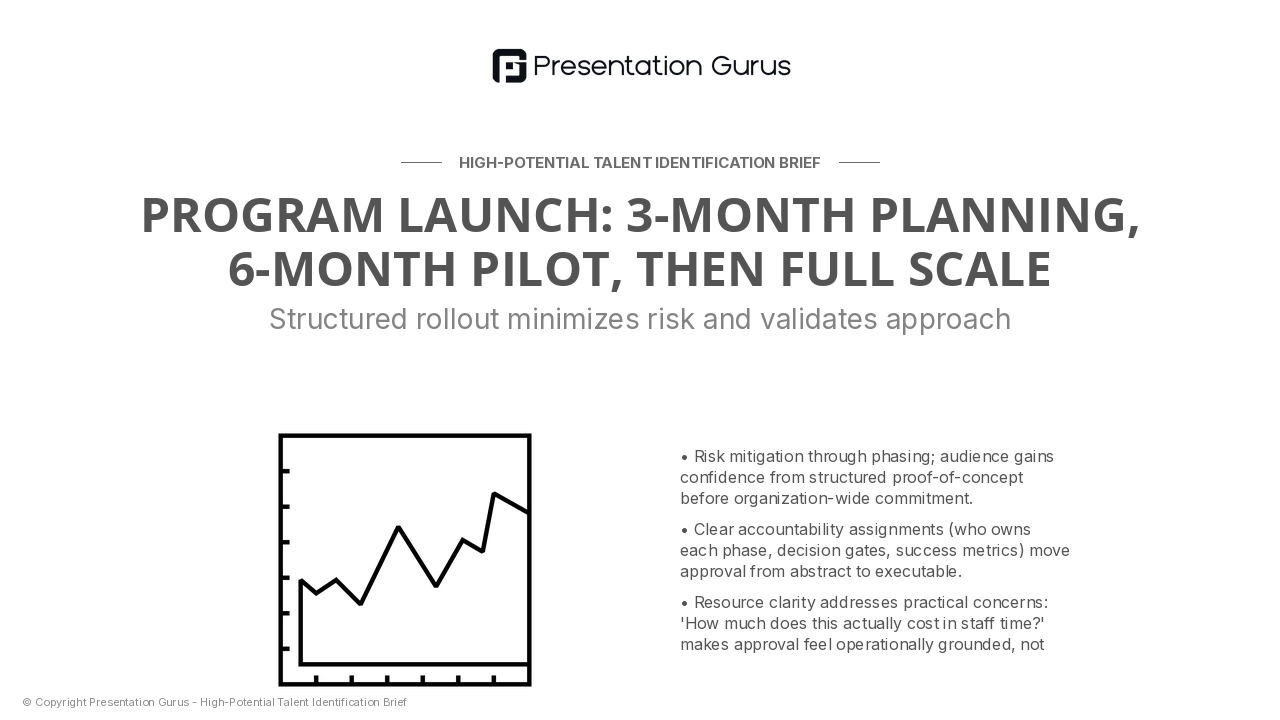 Presentation Gurus

HIGH-POTENTIAL TALENT IDENTIFICATION BRIEF

PROGRAM LAUNCH: 3-MONTH PLANNING, 6-MONTH PILOT, THEN FULL SCALE

Structured rollout minimizes risk and validates approach

• Risk mitigation through phasing; audience gains confidence from structured proof-of-concept before organization-wide commitment.

• Clear accountability assignments (who owns each phase, decision gates, success metrics) move approval from abstract to executable.

• Resource clarity addresses practical concerns: 'How much does this actually cost in staff time?' makes approval feel operationally grounded, not

© Copyright Presentation Gurus - High-Potential Talent Identification Brief